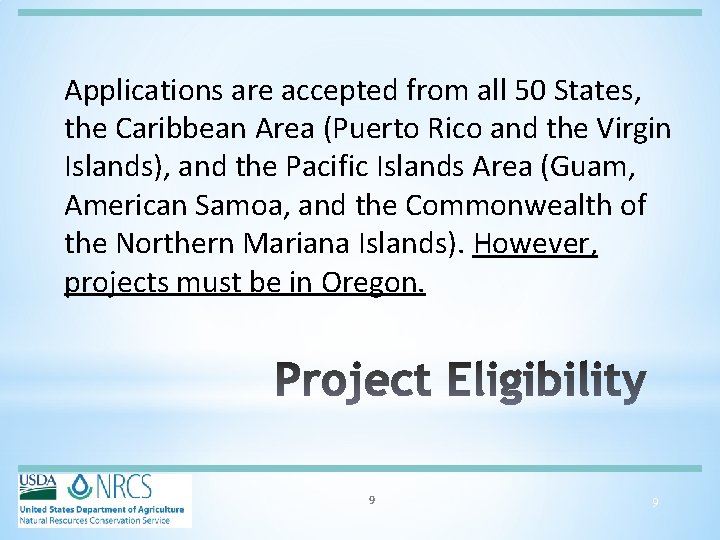 Applications are accepted from all 50 States, the Caribbean Area (Puerto Rico and the Virgin Islands), and the Pacific Islands Area (Guam, American Samoa, and the Commonwealth of the Northern Mariana Islands). However, projects must be in Oregon.

Project Eligibility

USDA NRCS
United States Department of Agriculture
Natural Resources Conservation Service

9

9